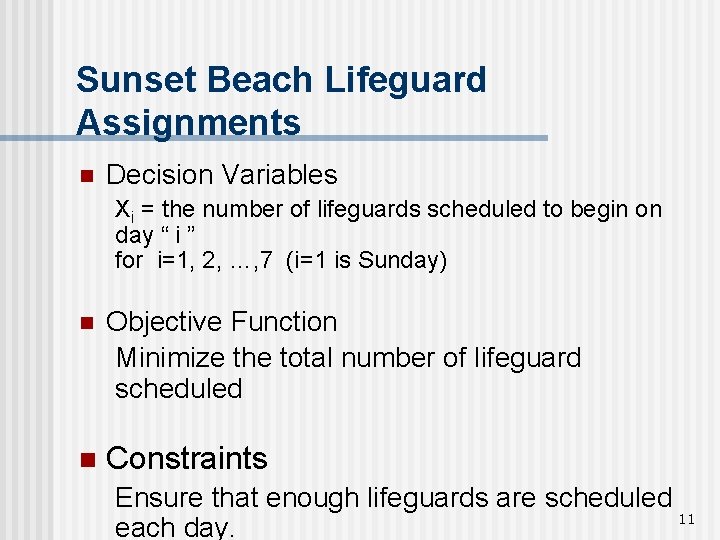 Sunset Beach Lifeguard Assignments

Decision Variables

$X_i$ = the number of lifeguards scheduled to begin on day “ i ”
for i=1, 2, …,7 (i=1 is Sunday)

Objective Function

Minimize the total number of lifeguard scheduled

Constraints

Ensure that enough lifeguards are scheduled each day.

11